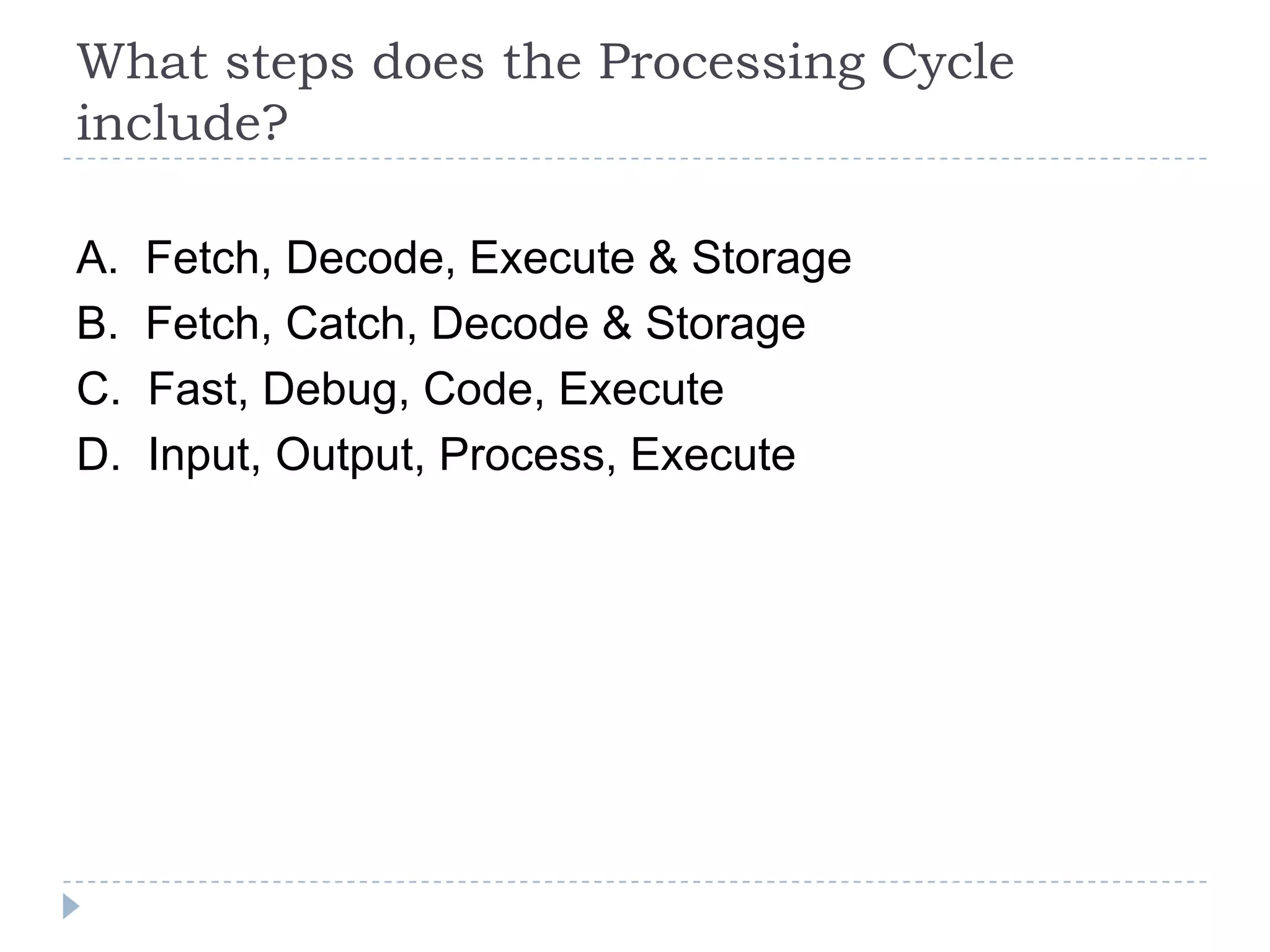 What steps does the Processing Cycle include?

A. Fetch, Decode, Execute & Storage
B. Fetch, Catch, Decode & Storage
C. Fast, Debug, Code, Execute
D. Input, Output, Process, Execute